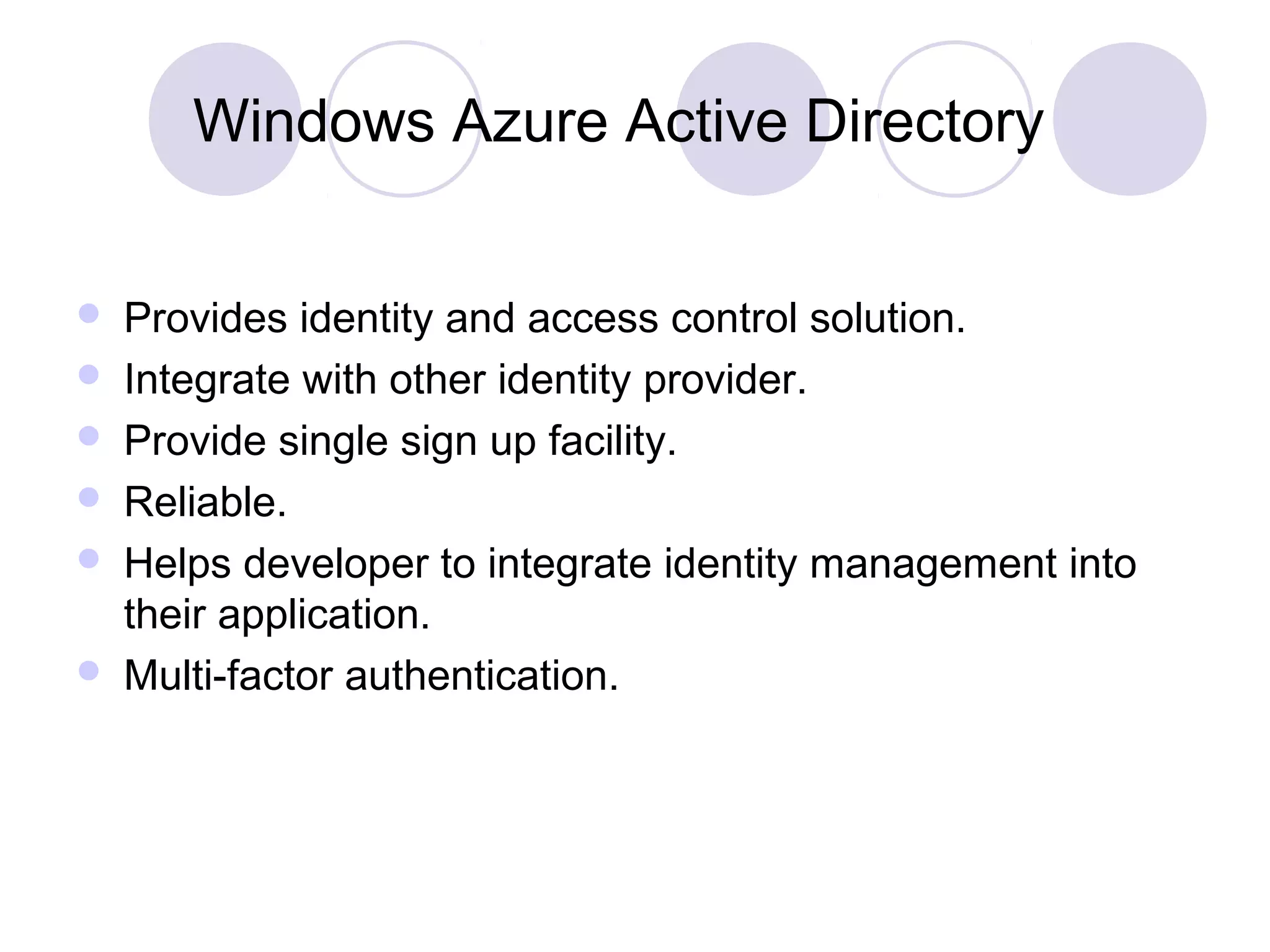 Windows Azure Active Directory

- Provides identity and access control solution.
- Integrate with other identity provider.
- Provide single sign up facility.
- Reliable.
- Helps developer to integrate identity management into their application.
- Multi-factor authentication.